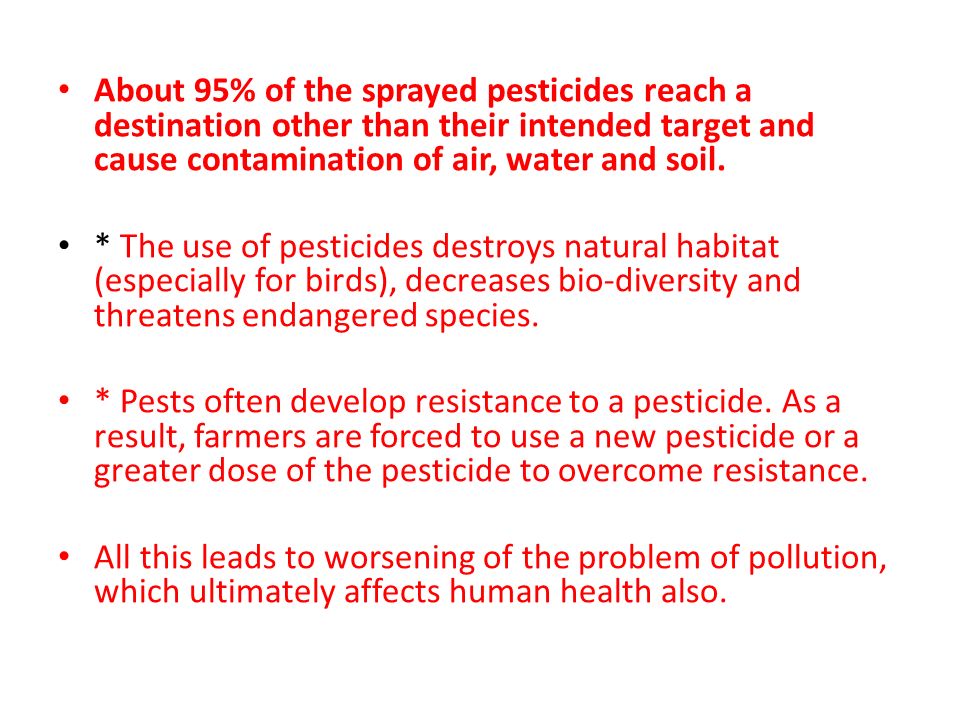 • About 95% of the sprayed pesticides reach a destination other than their intended target and cause contamination of air, water and soil.

• * The use of pesticides destroys natural habitat (especially for birds), decreases bio-diversity and threatens endangered species.

• * Pests often develop resistance to a pesticide. As a result, farmers are forced to use a new pesticide or a greater dose of the pesticide to overcome resistance.

• All this leads to worsening of the problem of pollution, which ultimately affects human health also.